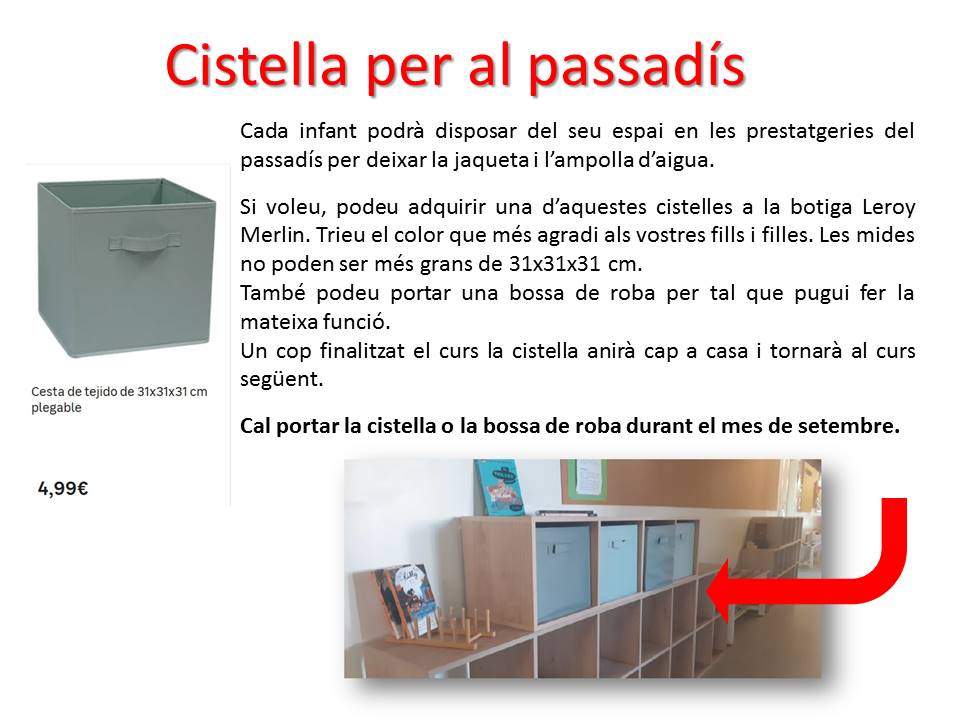 Cistella per al passadís

Cesta de tejido de 31x31x31 cm plegable

4,99€

Cada infant podrà disposar del seu espai en les prestatgeries del passadís per deixar la jaqueta i l'ampolla d'aigua.

Si voleu, podeu adquirir una d'aquestes cistelles a la botiga Leroy Merlin. Trieu el color que més agradi als vostres fills i filles. Les mides no poden ser més grans de 31x31x31 cm.
També podeu portar una bossa de roba per tal que pugui fer la mateixa funció.
Un cop finalitzat el curs la cistella anirà cap a casa i tornarà al curs següent.

Cal portar la cistella o la bossa de roba durant el mes de setembre.